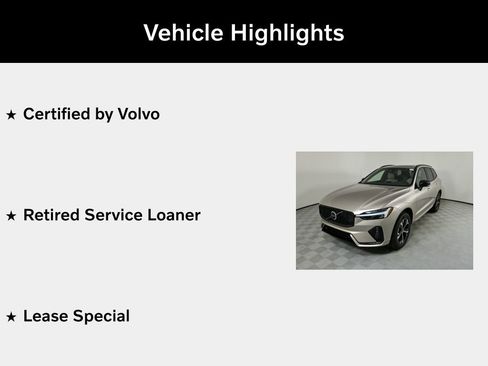 Vehicle Highlights

★ Certified by Volvo

★ Retired Service Loaner

★ Lease Special